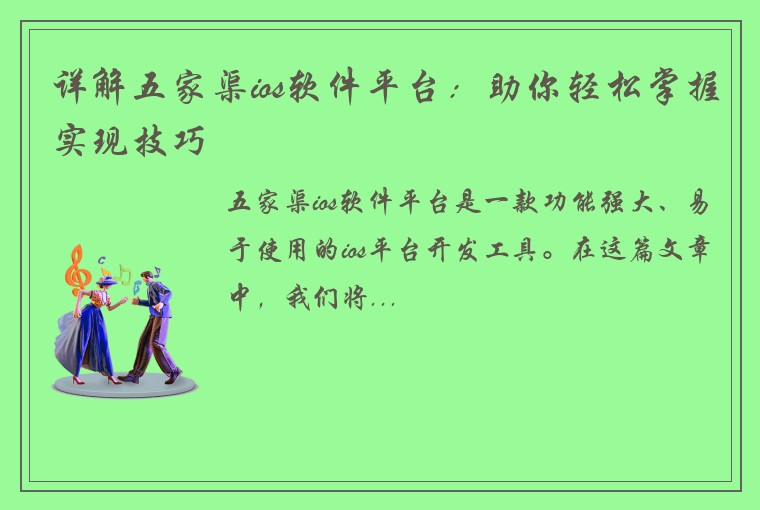 详解五家渠ios软件平台：助你轻松掌握实现技巧

五家渠ios软件平台是一款功能强大、易于使用的ios平台开发工具。在这篇文章中，我们将...